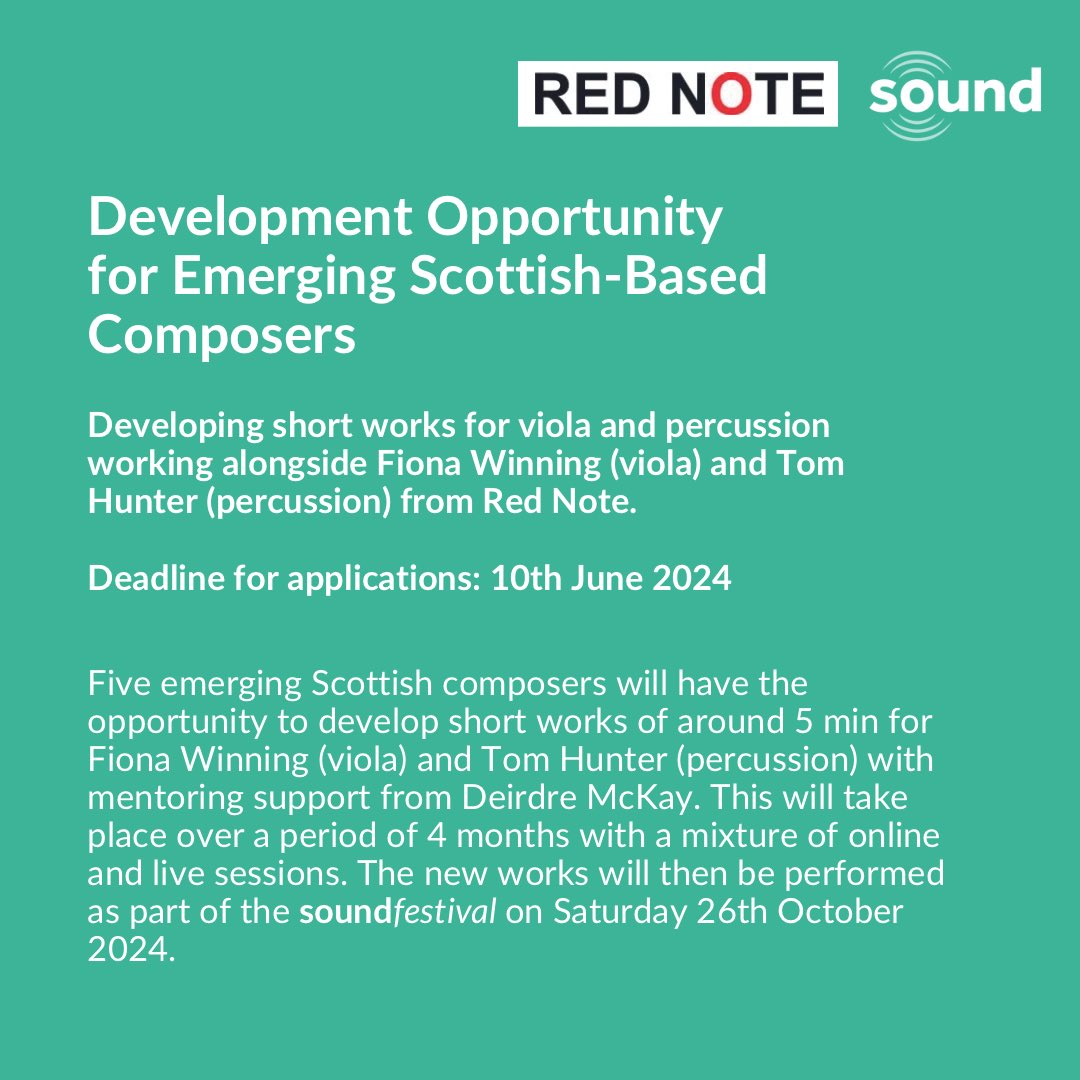 RED NOTE sound

Development Opportunity for Emerging Scottish-Based Composers

Developing short works for viola and percussion working alongside Fiona Winning (viola) and Tom Hunter (percussion) from Red Note.

Deadline for applications: 10th June 2024

Five emerging Scottish composers will have the opportunity to develop short works of around 5 min for Fiona Winning (viola) and Tom Hunter (percussion) with mentoring support from Deirdre McKay. This will take place over a period of 4 months with a mixture of online and live sessions. The new works will then be performed as part of the soundfestival on Saturday 26th October 2024.